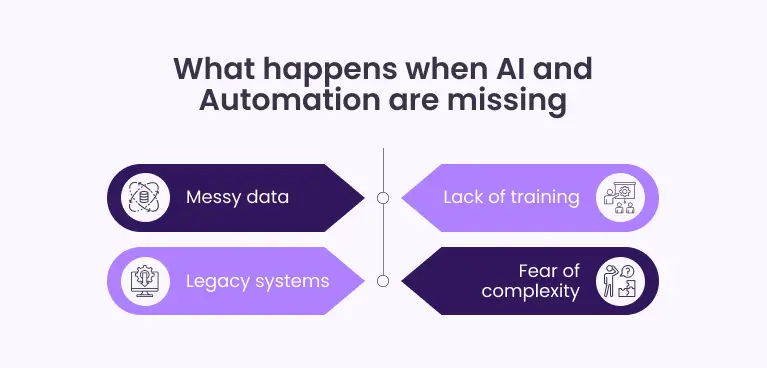 What happens when AI and Automation are missing

Messy data

Lack of training

Legacy systems

Fear of complexity